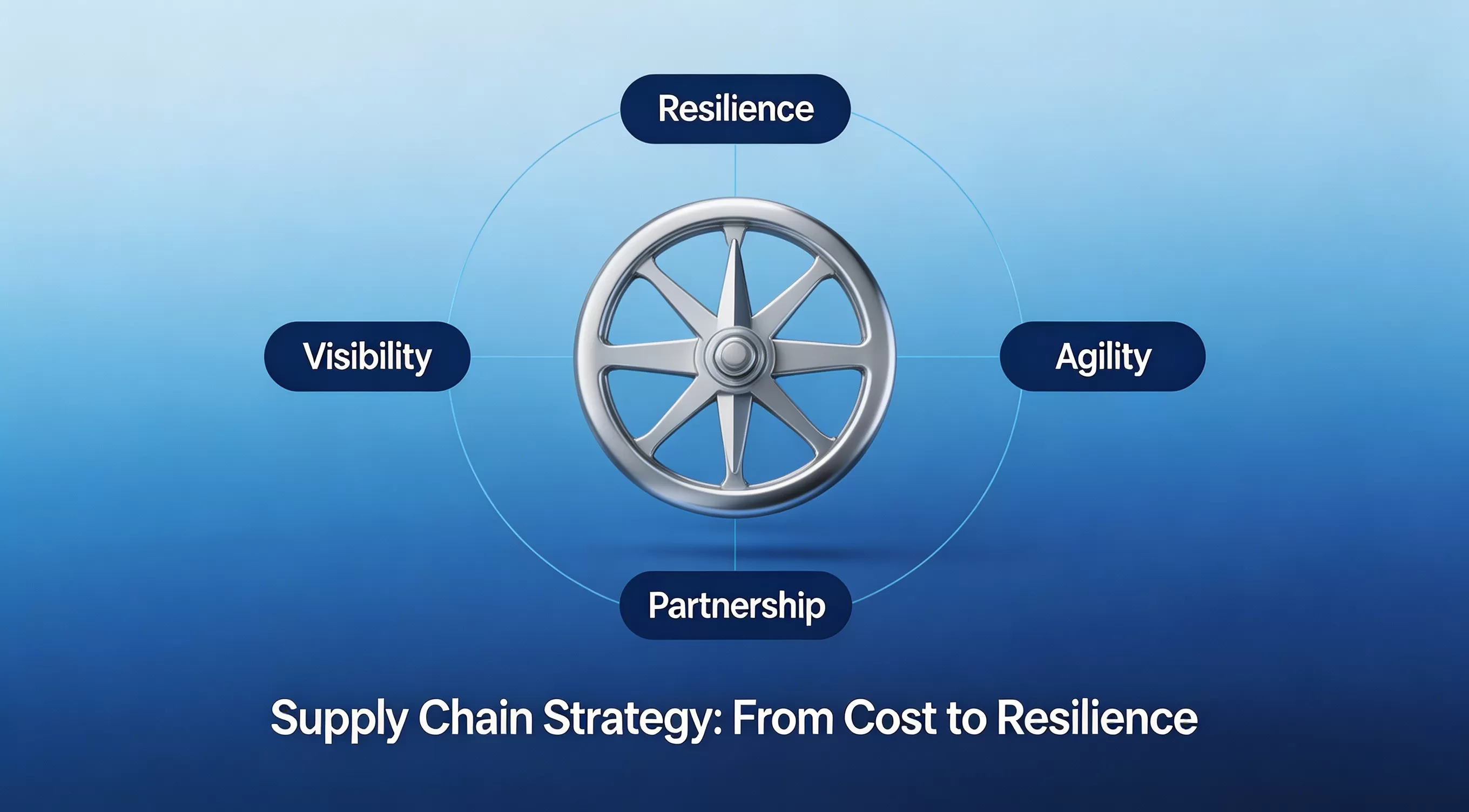 Resilience

Visibility

Agility

Partnership

Supply Chain Strategy: From Cost to Resilience